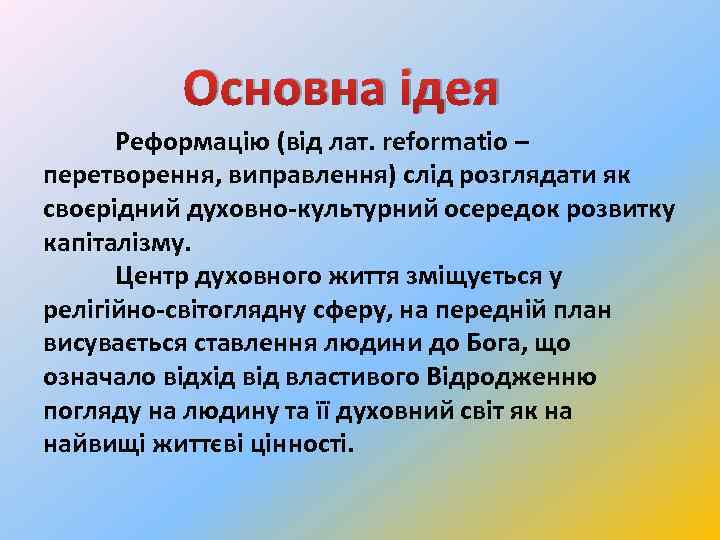 Основна ідея

Реформацію (від лат. reformatio – перетворення, виправлення) слід розглядати як своєрідний духовно-культурний осередок розвитку капіталізму.

Центр духовного життя зміщується у релігійно-світоглядну сферу, на передній план висувається ставлення людини до Бога, що означало відхід від властивого Відродженню погляду на людину та її духовний світ як на найвищі життєві цінності.